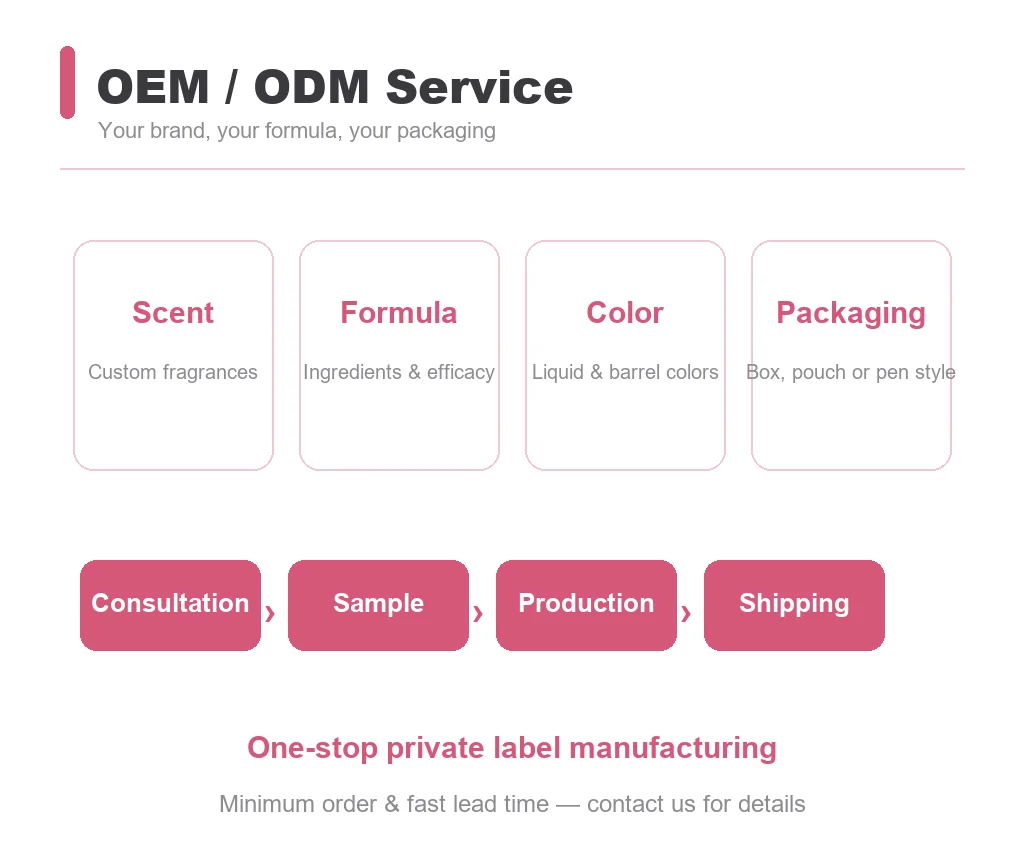 OEM / ODM Service

Your brand, your formula, your packaging

Scent

Custom fragrances

Formula

Ingredients & efficacy

Color

Liquid & barrel colors

Packaging

Box, pouch or pen style

Consultation › Sample › Production › Shipping

One-stop private label manufacturing

Minimum order & fast lead time — contact us for details